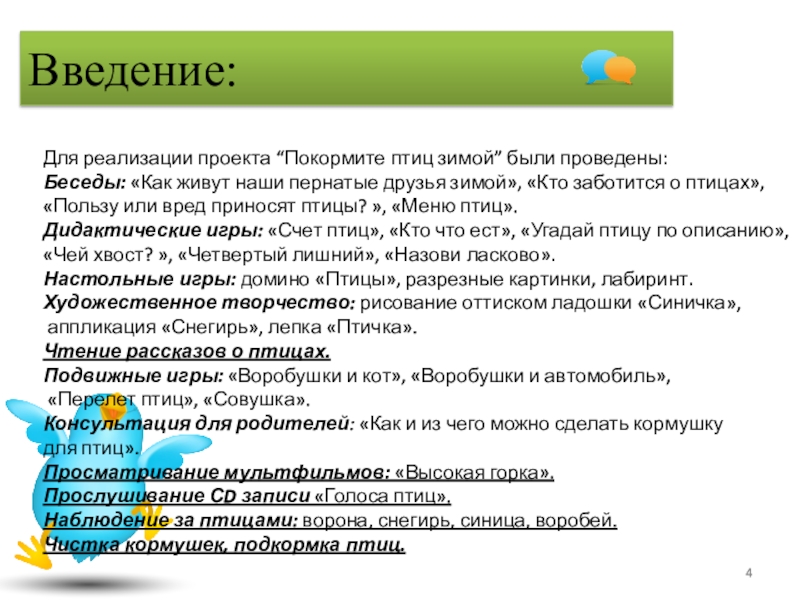 Введение:

Для реализации проекта “Покормите птиц зимой” были проведены:
Беседы: «Как живут наши пернатые друзья зимой», «Кто заботится о птицах», «Пользу или вред приносят птицы? », «Меню птиц».
Дидактические игры: «Счет птиц», «Кто что ест», «Угадай птицу по описанию», «Чей хвост? », «Четвертый лишний», «Назови ласково».
Настольные игры: домино «Птицы», разрезные картинки, лабиринт.
Художественное творчество: рисование оттиском ладошки «Синичка», аппликация «Снегирь», лепка «Птичка».
Чтение рассказов о птицах.
Подвижные игры: «Воробушки и кот», «Воробушки и автомобиль», «Перелет птиц», «Совушка».
Консультация для родителей: «Как и из чего можно сделать кормушку для птиц».
Просматривание мультфильмов: «Высокая горка».
Прослушивание CD записи «Голоса птиц».
Наблюдение за птицами: ворона, снегирь, синица, воробей.
Чистка кормушек, подкормка птиц.

4